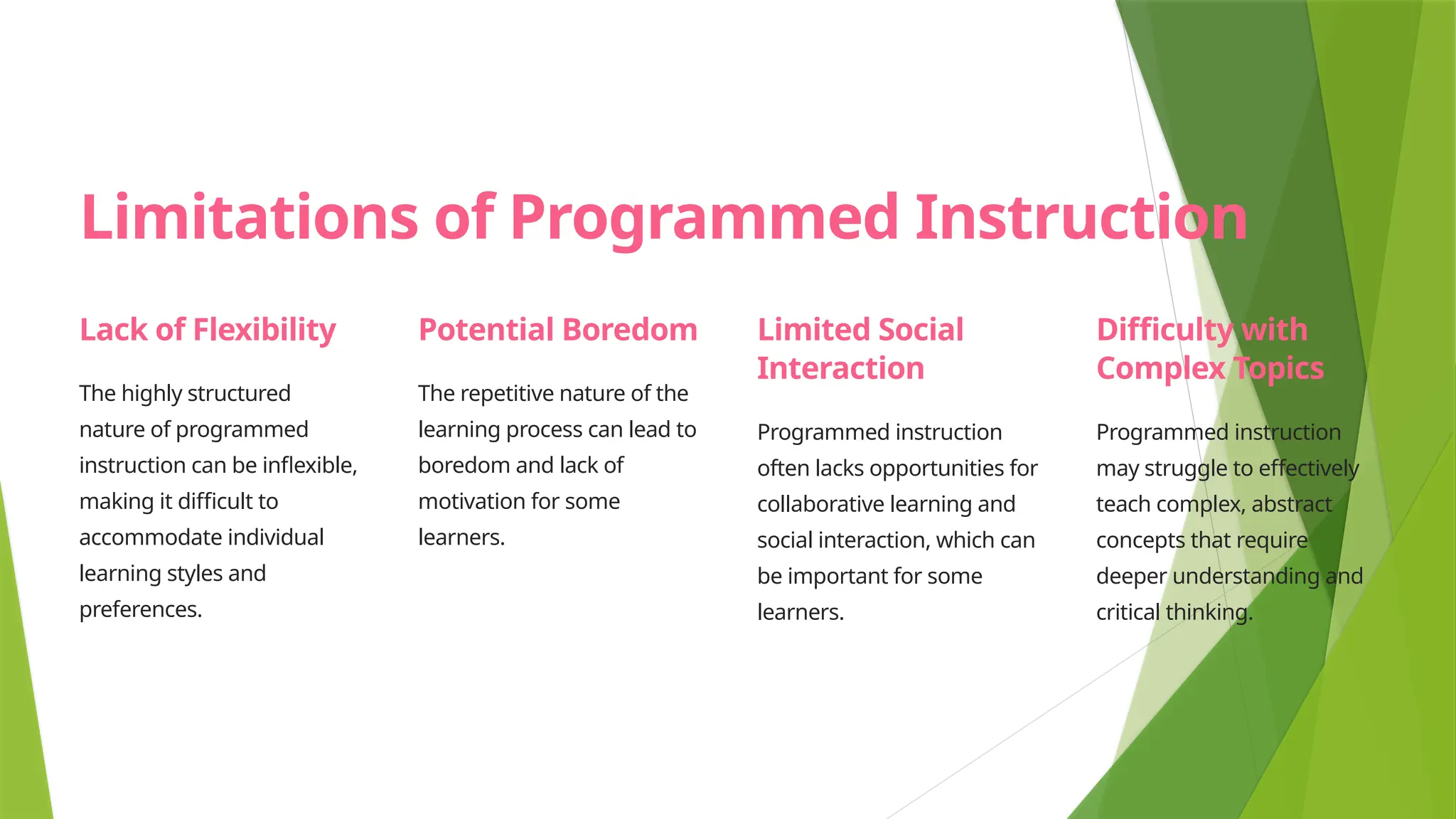 Limitations of Programmed Instruction

Lack of Flexibility

The highly structured nature of programmed instruction can be inflexible, making it difficult to accommodate individual learning styles and preferences.

Potential Boredom

The repetitive nature of the learning process can lead to boredom and lack of motivation for some learners.

Limited Social Interaction

Programmed instruction often lacks opportunities for collaborative learning and social interaction, which can be important for some learners.

Difficulty with Complex Topics

Programmed instruction may struggle to effectively teach complex, abstract concepts that require deeper understanding and critical thinking.